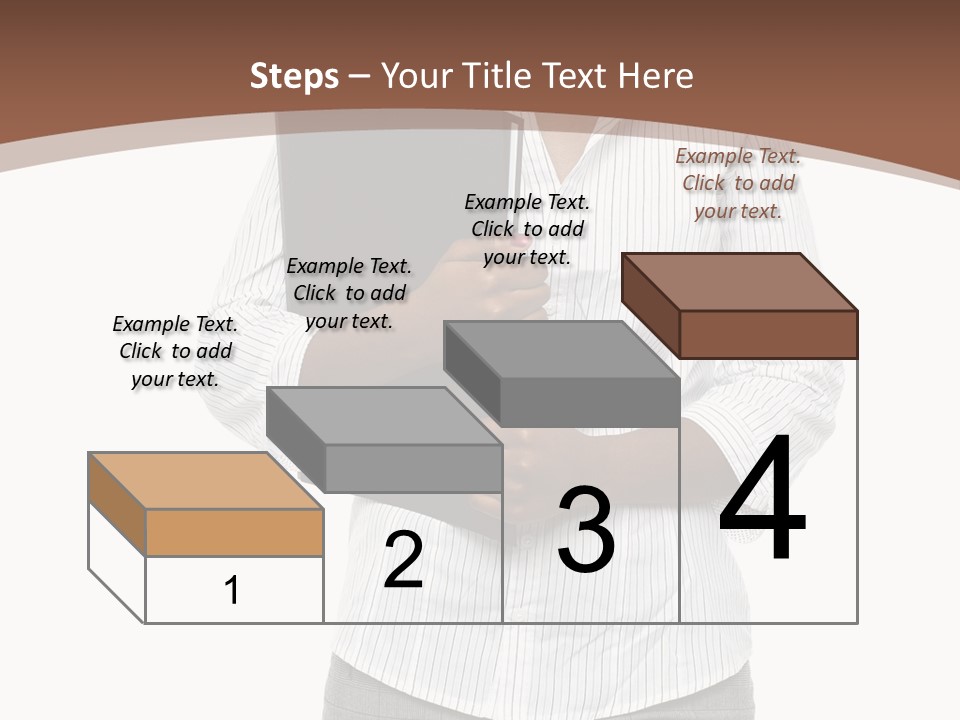 Steps – Your Title Text Here

Example Text. Click to add your text.

Example Text. Click to add your text.

Example Text. Click to add your text.

Example Text. Click to add your text.

1

2

3

4